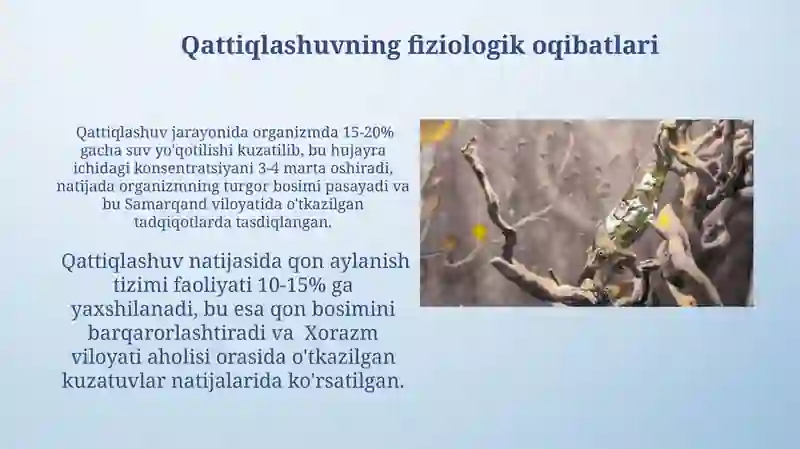 Qattiqlashuvning fiziologik oqibatlari

Qattiqlashuv jarayonida organizmda 15-20% gacha suv yo'qotilishi kuzatilib, bu hujayra ichidagi konsentratsiyani 3-4 marta oshiradi, natijada organizmning turgor bosimi pasayadi va bu Samarqand viloyatida o'tkazilgan tadqiqotlarda tasdiqlangan.

Qattiqlashuv natijasida qon aylanish tizimi faoliyati 10-15% ga yaxshilanadi, bu esa qon bosimini barqarorlashtiradi va Xorazm viloyati aholisi orasida o'tkazilgan kuzatuvlar natijalarida ko'rsatilgan.